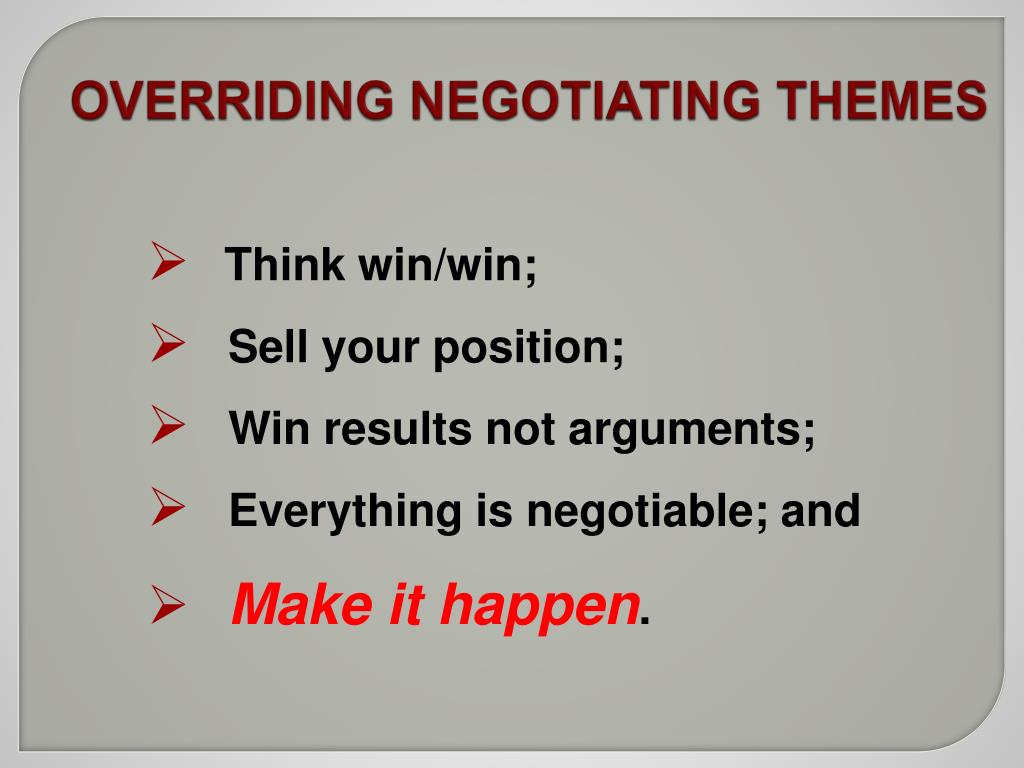 OVERRIDING NEGOTIATING THEMES

➢ Think win/win;

➢ Sell your position;

➢ Win results not arguments;

➢ Everything is negotiable; and

➢ Make it happen.